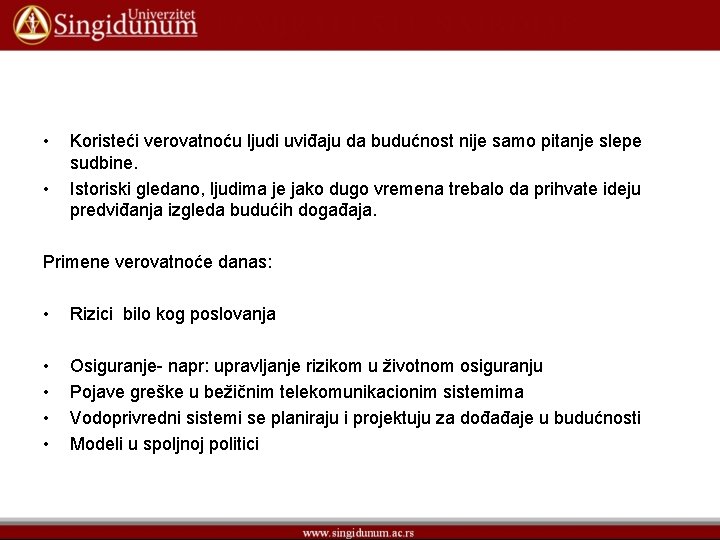 Univerzitet Singidunum

• Koristeći verovatnoću ljudi uviđaju da budućnost nije samo pitanje slepe sudbine.
• Istoriski gledano, ljudima je jako dugo vremena trebalo da prihvate ideju predviđanja izgleda budućih događaja.

Primene verovatnoće danas:

• Rizici bilo kog poslovanja

• Osiguranje- napr: upravljanje rizikom u životnom osiguranju
• Pojave greške u bežičnim telekomunikacionim sistemima
• Vodoprivredni sistemi se planiraju i projektuju za dođađaje u budućnosti
• Modeli u spoljnoj politici

www.singidunum.ac.rs